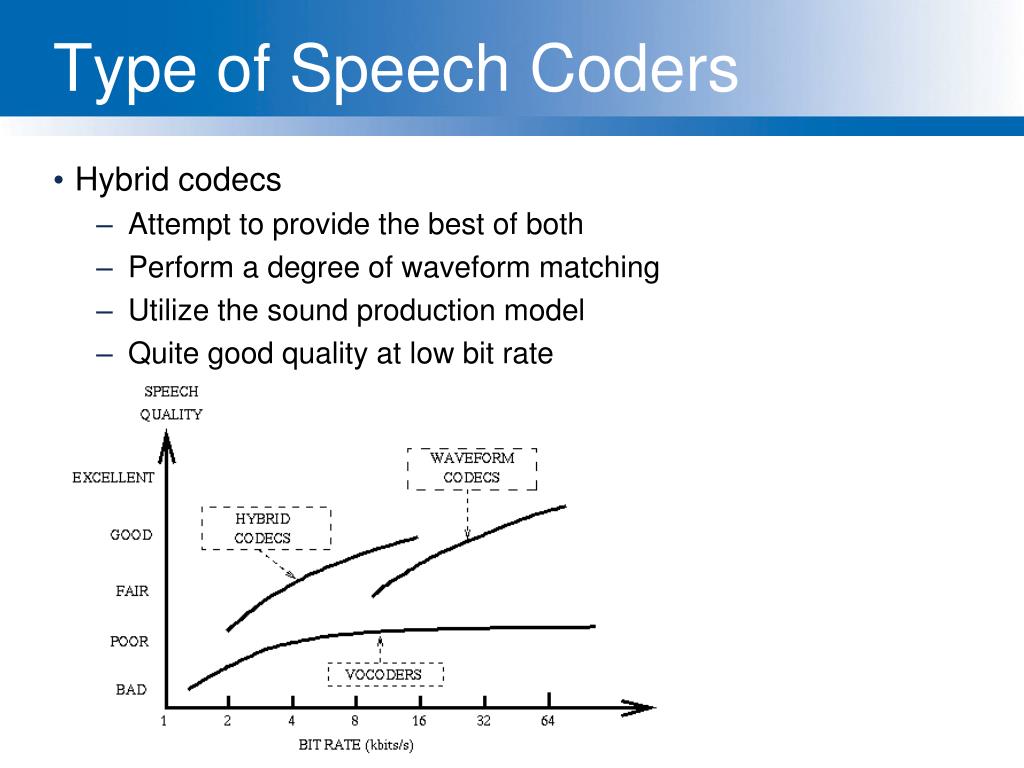 Type of Speech Coders

• Hybrid codecs
– Attempt to provide the best of both
– Perform a degree of waveform matching
– Utilize the sound production model
– Quite good quality at low bit rate

SPEECH QUALITY

EXCELLENT
GOOD
FAIR
POOR
BAD

WAVEFORM CODECS

HYBRID CODECS

VOCODERS

1 2 4 8 16 32 64

BIT RATE (kbits/s)